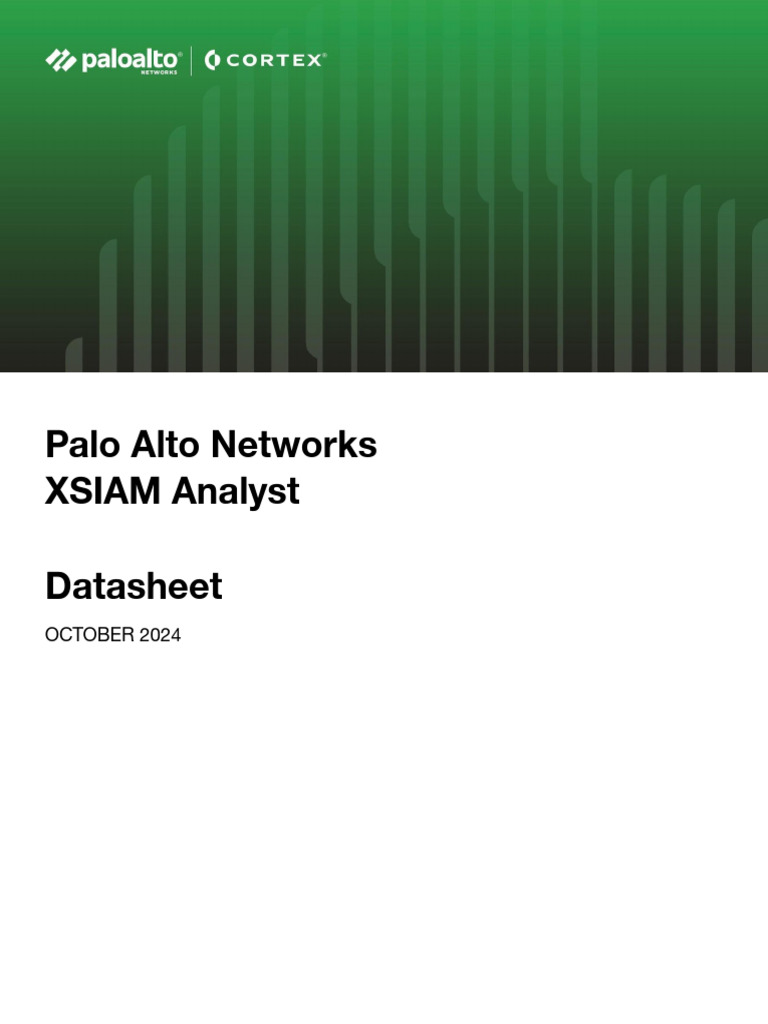 paloalto® NETWORKS | CORTEX®

Palo Alto Networks XSIAM Analyst

Datasheet

OCTOBER 2024